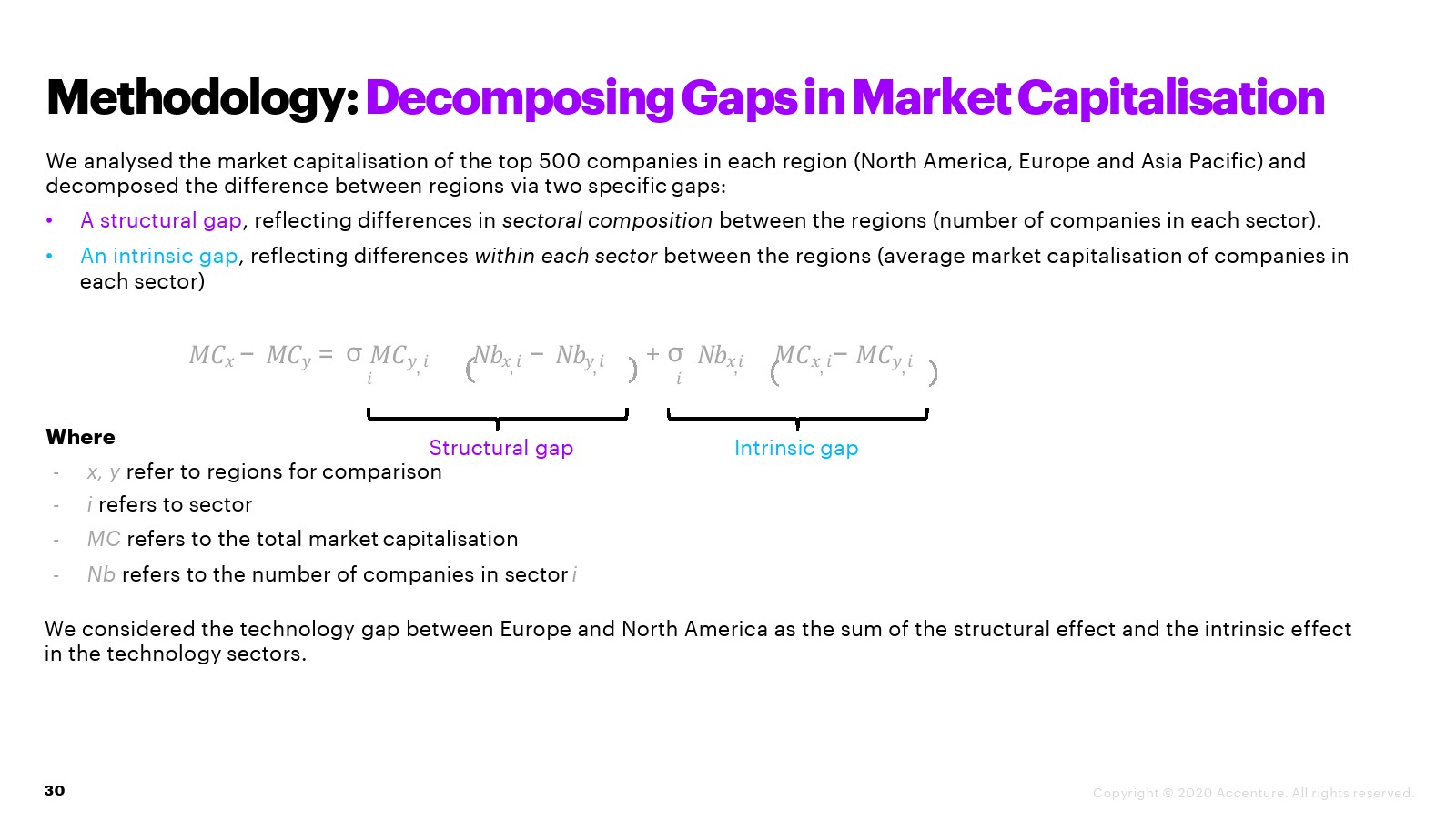 Methodology: Decomposing Gaps in Market Capitalisation

We analysed the market capitalisation of the top 500 companies in each region (North America, Europe and Asia Pacific) and decomposed the difference between regions via two specific gaps:

• A structural gap, reflecting differences in sectoral composition between the regions (number of companies in each sector).
• An intrinsic gap, reflecting differences within each sector between the regions (average market capitalisation of companies in each sector)

$MC_x - MC_y = \sigma_i MC_{y,i} (Nb_{x,i} - Nb_{y,i}) + \sigma_i Nb_{x,i} (MC_{x,i} - MC_{y,i})$

Structural gap

Intrinsic gap

Where
- x, y refer to regions for comparison
- i refers to sector
- MC refers to the total market capitalisation
- Nb refers to the number of companies in sector i

We considered the technology gap between Europe and North America as the sum of the structural effect and the intrinsic effect in the technology sectors.

30

Copyright © 2020 Accenture. All rights reserved.